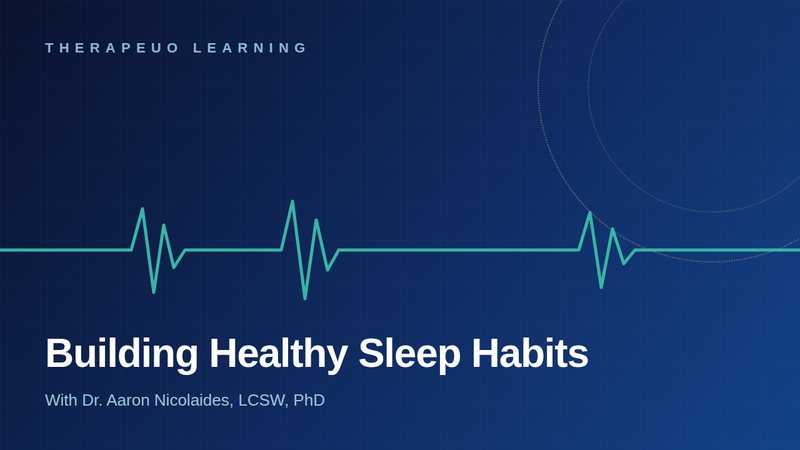 THERAPEUO LEARNING

Building Healthy Sleep Habits

With Dr. Aaron Nicolaides, LCSW, PhD